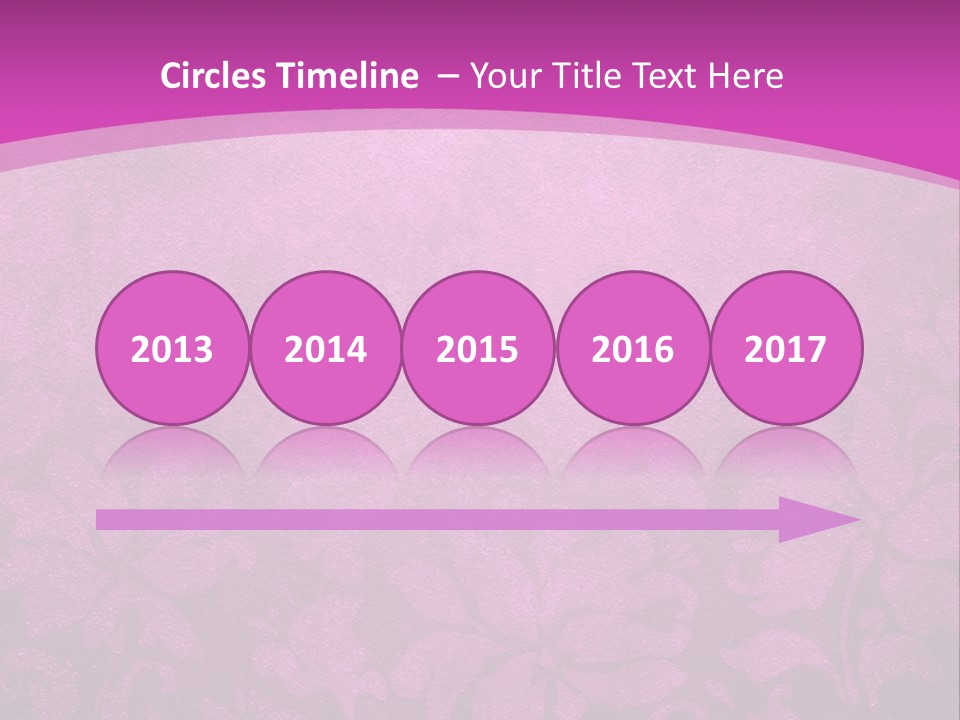 Circles Timeline – Your Title Text Here

2013

2014

2015

2016

2017